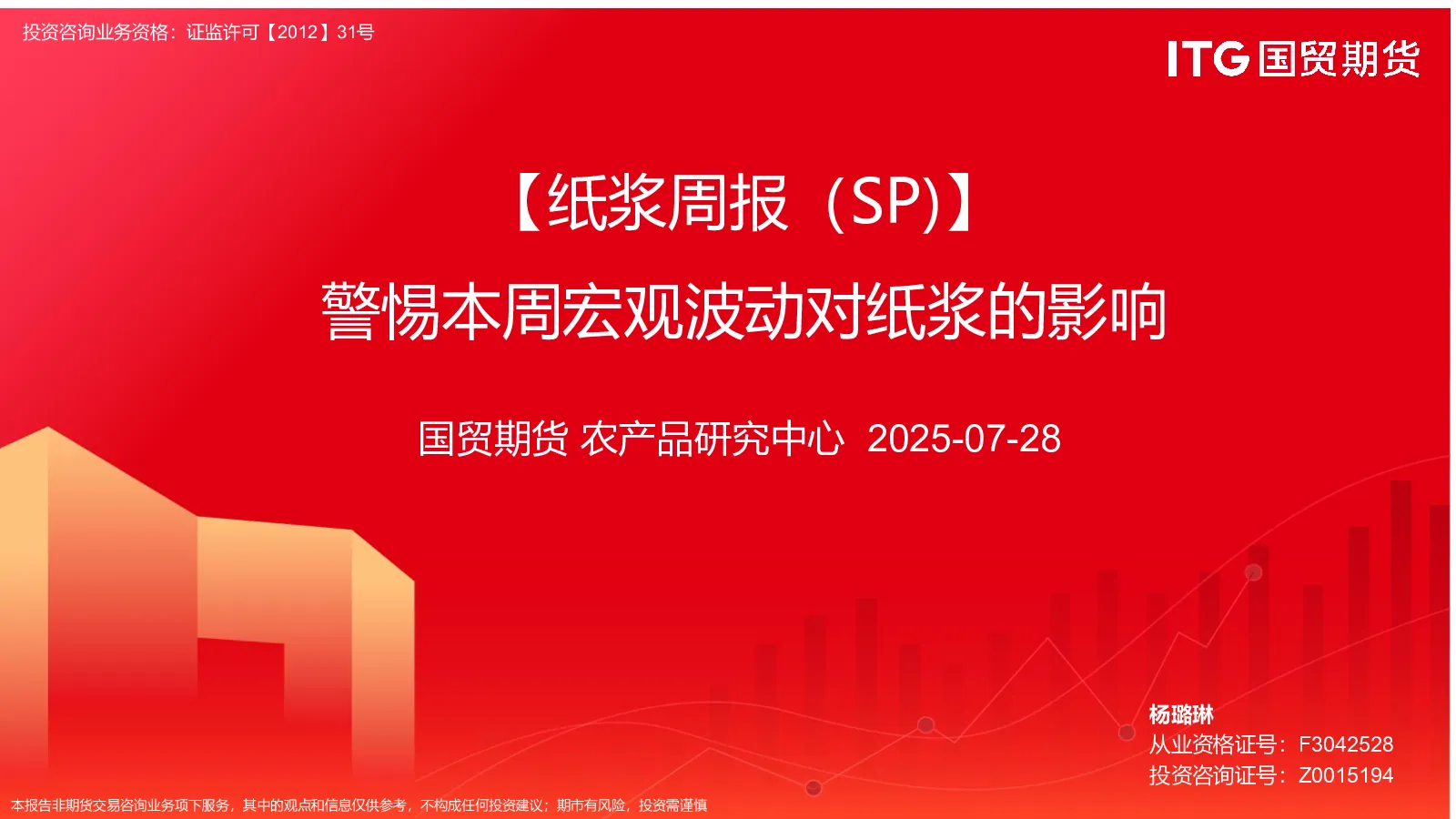 投资咨询业务资格：证监许可【2012】31号

ITG 国贸期货

【纸浆周报（SP)】
警惕本周宏观波动对纸浆的影响

国贸期货 农产品研究中心 2025-07-28

杨璐琳
从业资格证号：F3042528
投资咨询证号：Z0015194

本报告非期货交易咨询业务项下服务，其中的观点和信息仅供参考，不构成任何投资建议；期市有风险，投资需谨慎